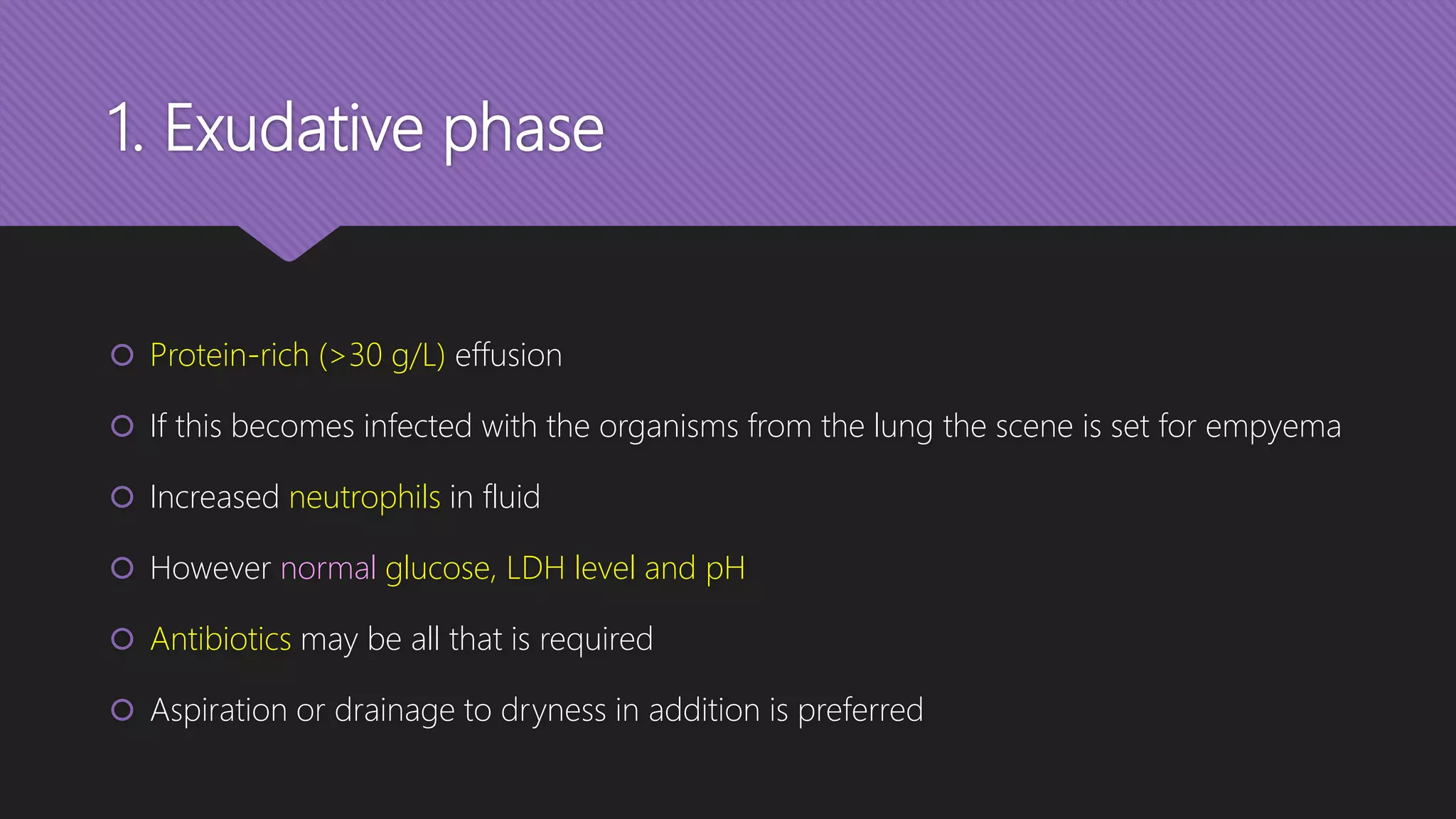 1. Exudative phase

Protein-rich (>30 g/L) effusion

If this becomes infected with the organisms from the lung the scene is set for empyema

Increased neutrophils in fluid

However normal glucose, LDH level and pH

Antibiotics may be all that is required

Aspiration or drainage to dryness in addition is preferred